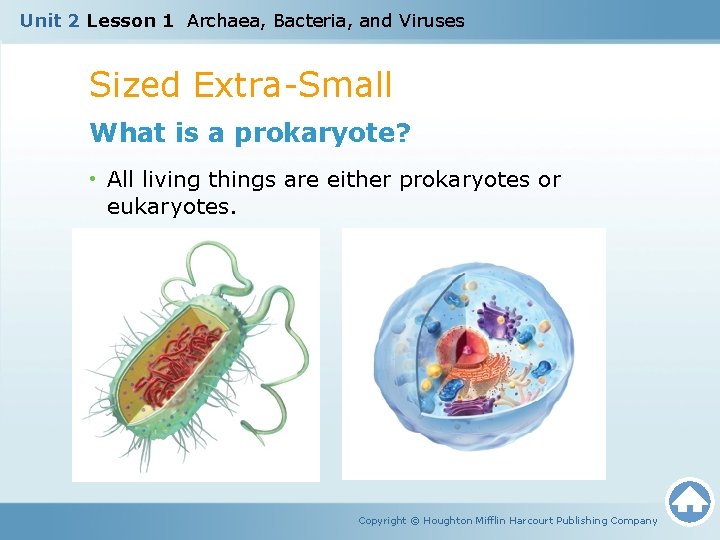 Unit 2 Lesson 1 Archaea, Bacteria, and Viruses

Sized Extra-Small

What is a prokaryote?

• All living things are either prokaryotes or eukaryotes.

Copyright © Houghton Mifflin Harcourt Publishing Company